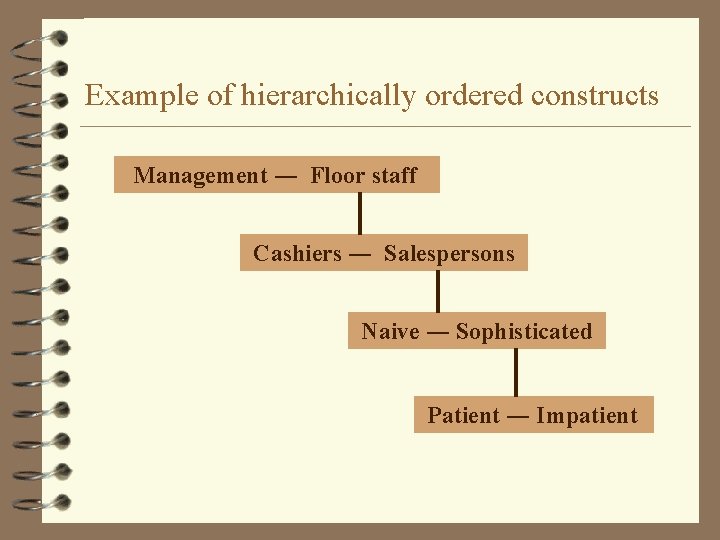 Example of hierarchically ordered constructs

Management — Floor staff

Cashiers — Salespersons

Naive — Sophisticated

Patient — Impatient